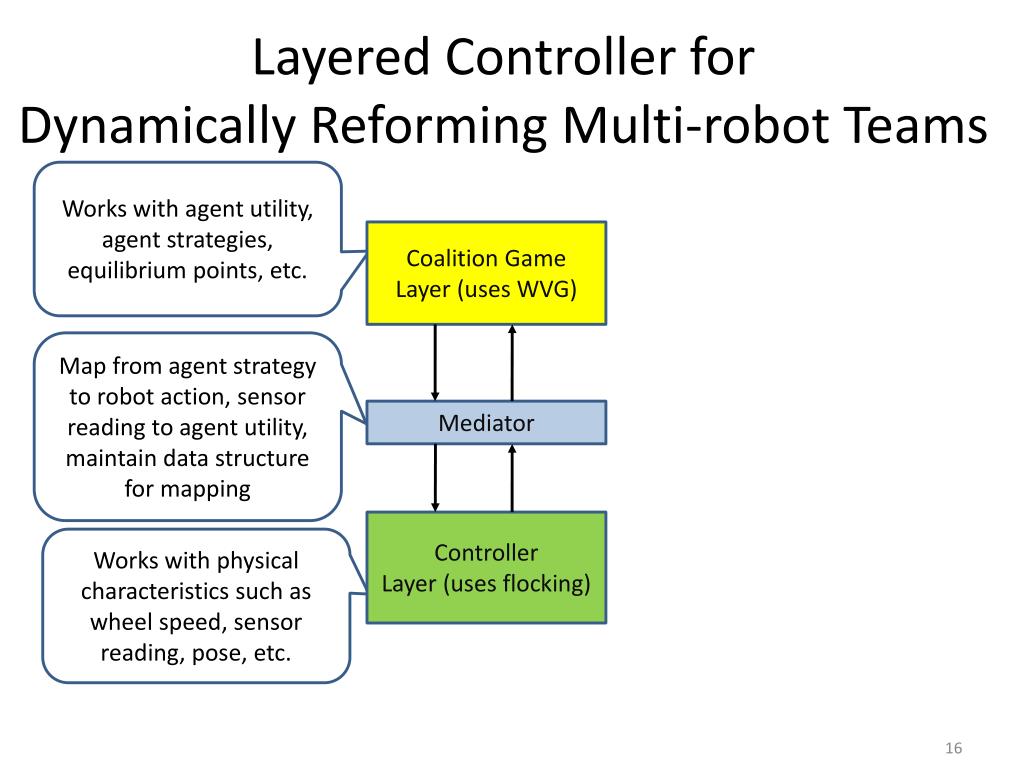 Layered Controller for
Dynamically Reforming Multi-robot Teams

Works with agent utility, agent strategies, equilibrium points, etc.

Coalition Game Layer (uses WVG)

Map from agent strategy to robot action, sensor reading to agent utility, maintain data structure for mapping

Mediator

Works with physical characteristics such as wheel speed, sensor reading, pose, etc.

Controller Layer (uses flocking)

16